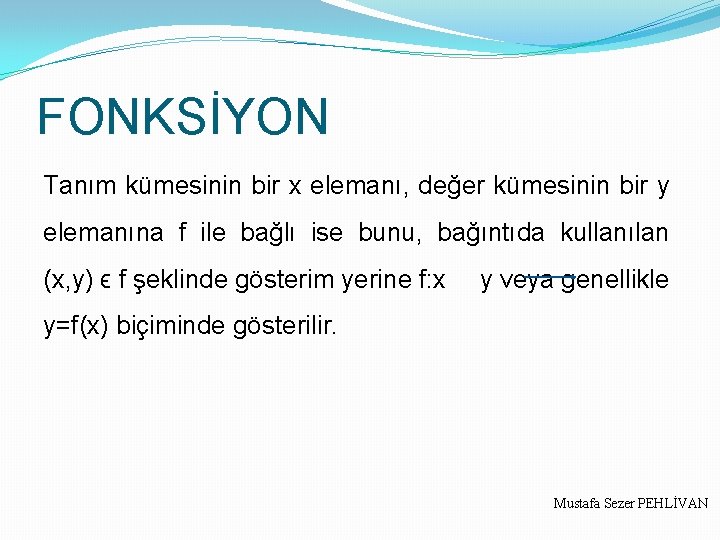 FONKSİYON

Tanım kümesinin bir x elemanı, değer kümesinin bir y elemanına f ile bağlı ise bunu, bağıntıda kullanılan (x,y) ϵ f şeklinde gösterim yerine f:x y veya genellikle y=f(x) biçiminde gösterilir.

Mustafa Sezer PEHLİVAN